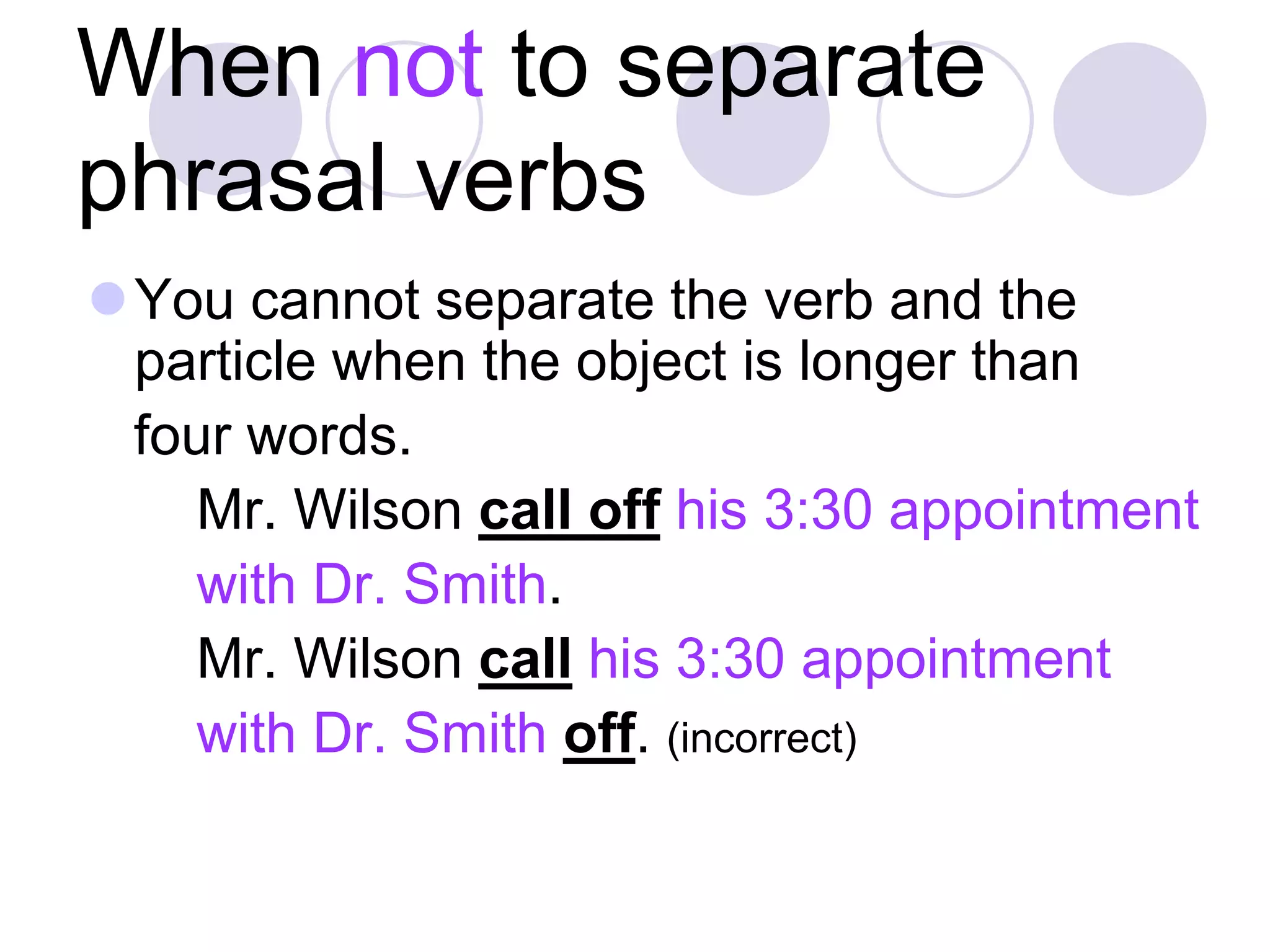 When not to separate phrasal verbs

You cannot separate the verb and the particle when the object is longer than four words.

Mr. Wilson call off his 3:30 appointment with Dr. Smith.

Mr. Wilson call his 3:30 appointment with Dr. Smith off. (incorrect)